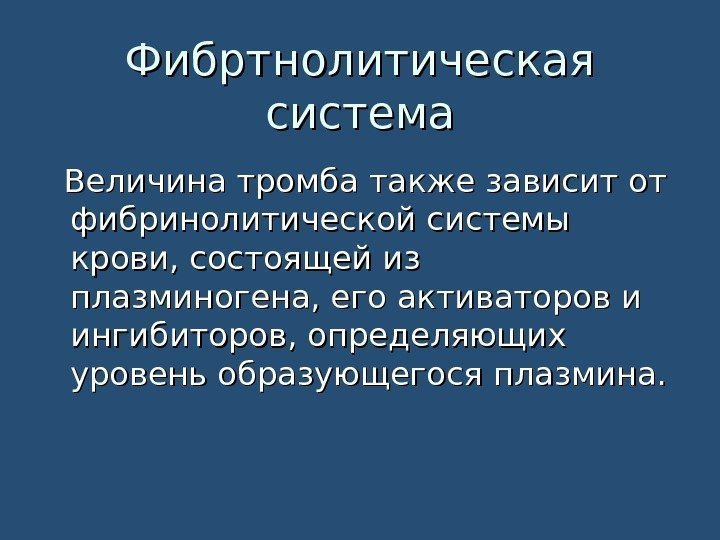 Фибртнолитическая система

Величина тромба также зависит от фибринолитической системы крови, состоящей из плазминогена, его активаторов и ингибиторов, определяющих уровень образующегося плазмина.